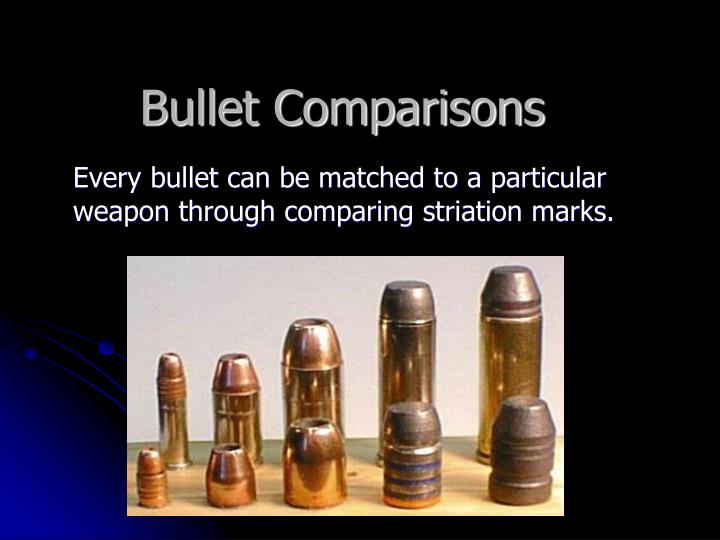 Bullet Comparisons

Every bullet can be matched to a particular weapon through comparing striation marks.